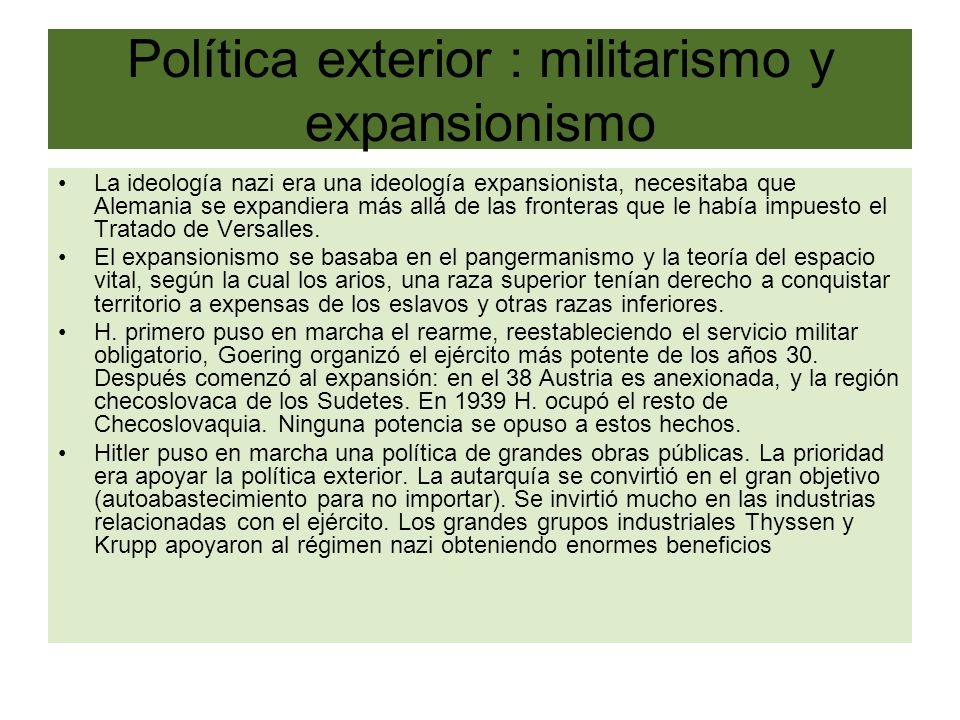 Política exterior : militarismo y expansionismo

• La ideología nazi era una ideología expansionista, necesitaba que Alemania se expandiera más allá de las fronteras que le había impuesto el Tratado de Versalles.
• El expansionismo se basaba en el pangermanismo y la teoría del espacio vital, según la cual los arios, una raza superior tenían derecho a conquistar territorio a expensas de los eslavos y otras razas inferiores.
• H. primero puso en marcha el rearme, reestableciendo el servicio militar obligatorio, Goering organizó el ejército más potente de los años 30. Después comenzó al expansión: en el 38 Austria es anexionada, y la región checoslovaca de los Sudetes. En 1939 H. ocupó el resto de Checoslovaquia. Ninguna potencia se opuso a estos hechos.
• Hitler puso en marcha una política de grandes obras públicas. La prioridad era apoyar la política exterior. La autarquía se convirtió en el gran objetivo (autoabastecimiento para no importar). Se invirtió mucho en las industrias relacionadas con el ejército. Los grandes grupos industriales Thyssen y Krupp apoyaron al régimen nazi obteniendo enormes beneficios